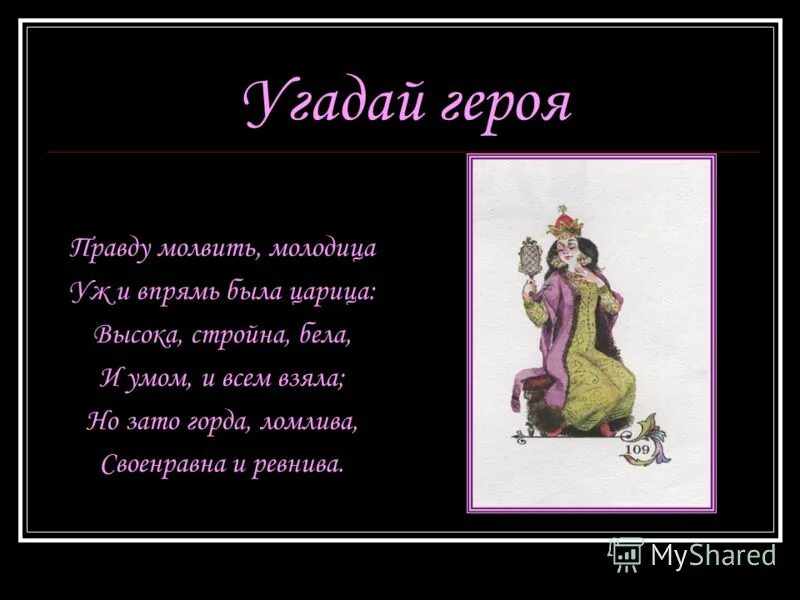 Угадай героя

Правду молвить, молодица
Уж и впрямь была царица:
Высока, стройна, бела,
И умом, и всем взяла;
Но зато горда, ломлива,
Своенравна и ревнива.

109

MyShared